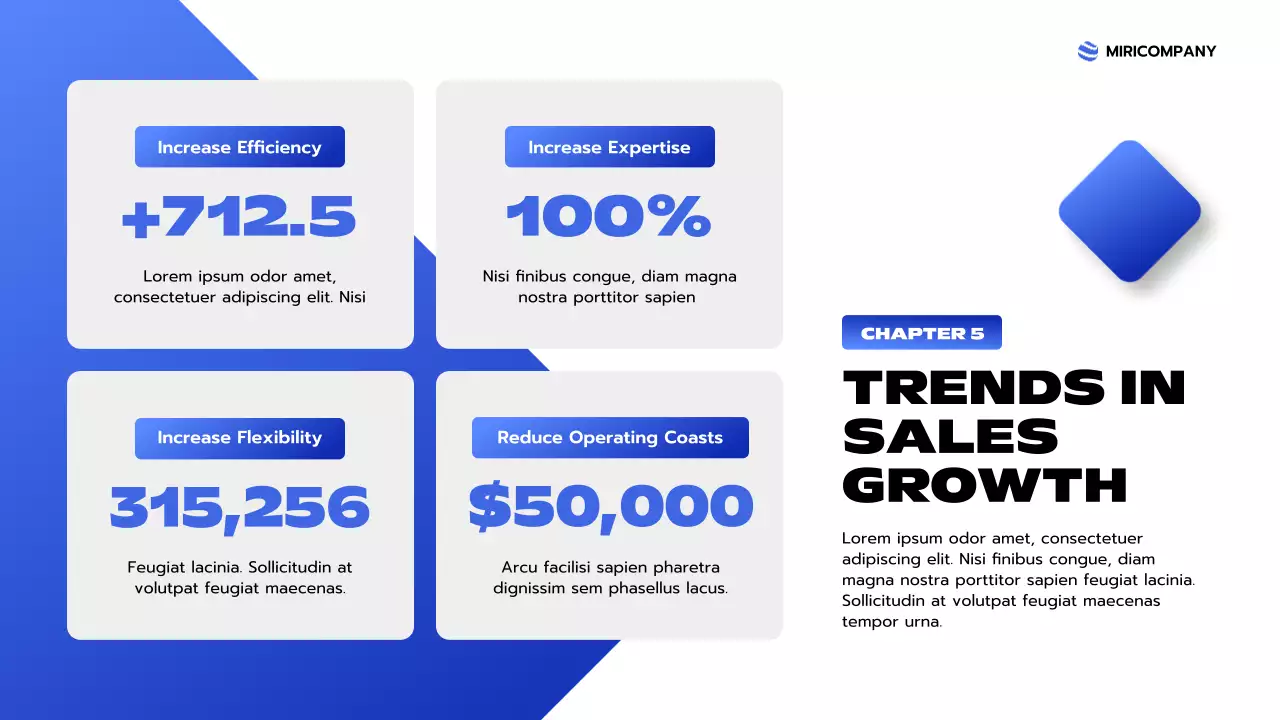 MIRICOMPANY

Increase Efficiency

+712.5

Lorem ipsum odor amet, consectetuer adipiscing elit. Nisi

Increase Expertise

100%

Nisi finibus congue, diam magna nostra porttitor sapien

Increase Flexibility

315,256

Feugiat lacinia. Sollicitudin at volutpat feugiat maecenas.

Reduce Operating Coasts

$50,000

Arcu facilisi sapien pharetra dignissim sem phasellus lacus.

CHAPTER 5

TRENDS IN SALES GROWTH

Lorem ipsum odor amet, consectetuer adipiscing elit. Nisi finibus congue, diam magna nostra porttitor sapien feugiat lacinia. Sollicitudin at volutpat feugiat maecenas tempor urna.